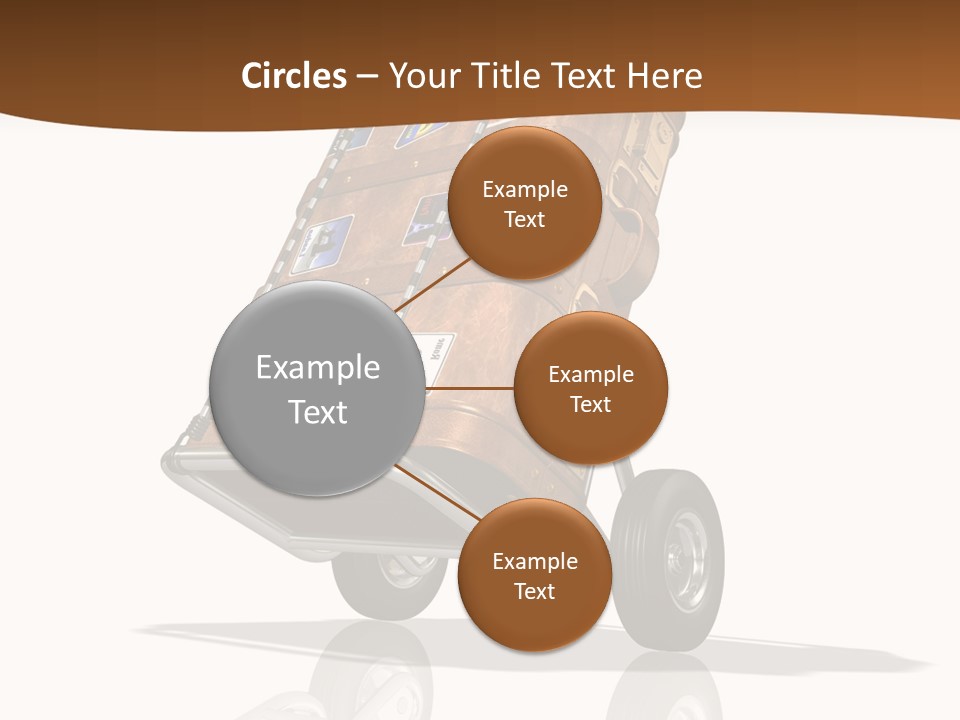 Circles – Your Title Text Here

Example Text

Example Text

Example Text

Example Text